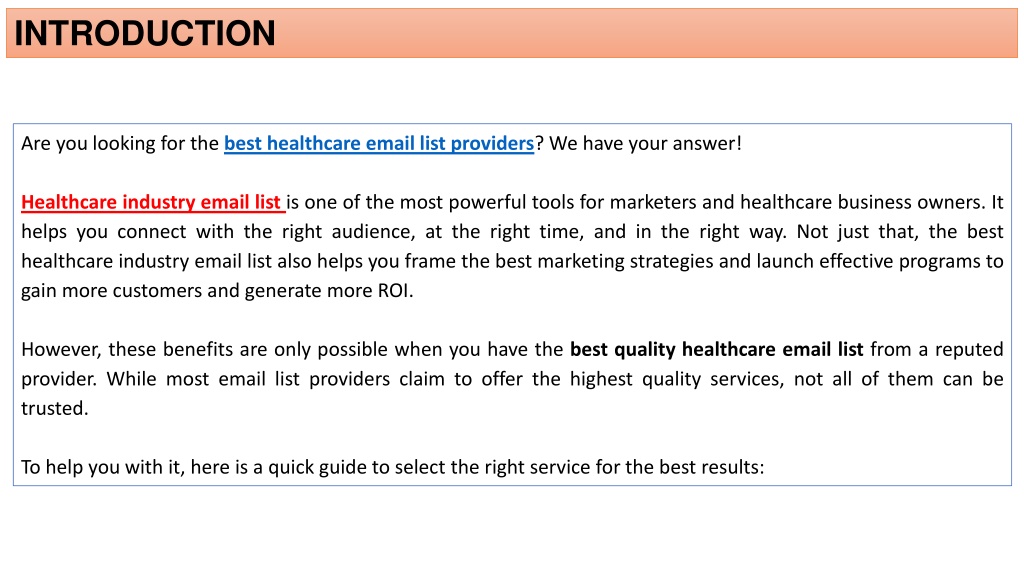 INTRODUCTION

Are you looking for the best healthcare email list providers? We have your answer!

Healthcare industry email list is one of the most powerful tools for marketers and healthcare business owners. It helps you connect with the right audience, at the right time, and in the right way. Not just that, the best healthcare industry email list also helps you frame the best marketing strategies and launch effective programs to gain more customers and generate more ROI.

However, these benefits are only possible when you have the best quality healthcare email list from a reputed provider. While most email list providers claim to offer the highest quality services, not all of them can be trusted.

To help you with it, here is a quick guide to select the right service for the best results: